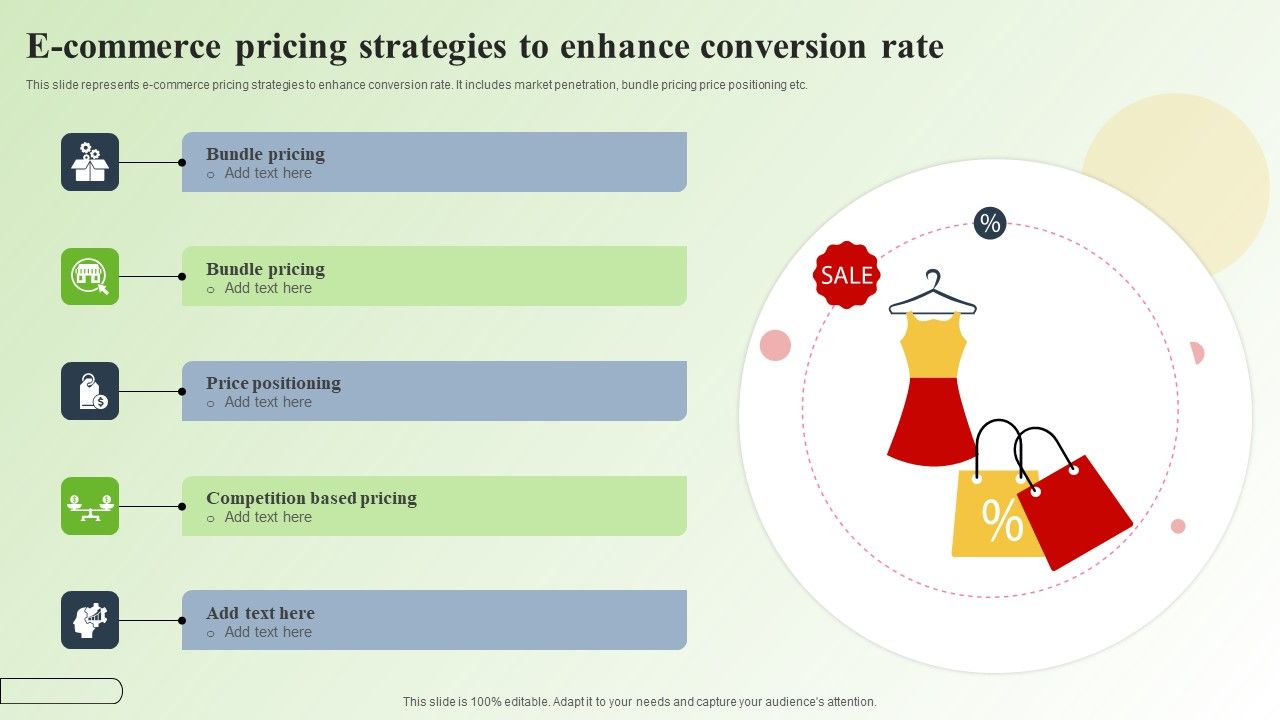 E-commerce pricing strategies to enhance conversion rate

This slide represents e-commerce pricing strategies to enhance conversion rate. It includes market penetration, bundle pricing price positioning etc.

Bundle pricing
○ Add text here

Bundle pricing
○ Add text here

Price positioning
○ Add text here

Competition based pricing
○ Add text here

Add text here
○ Add text here

%

SALE

%

This slide is 100% editable. Adapt it to your needs and capture your audience's attention.